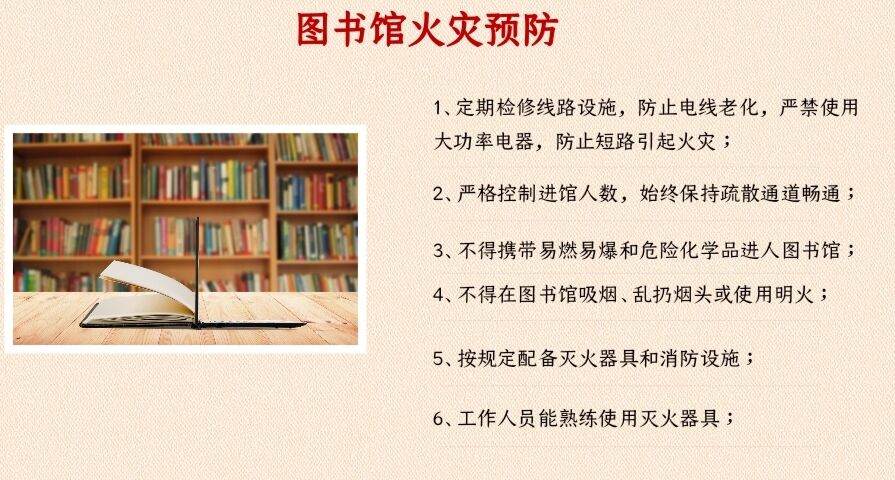 图书馆火灾预防

1、定期检修线路设施，防止电线老化，严禁使用大功率电器，防止短路引起火灾；

2、严格控制进馆人数，始终保持疏散通道畅通；

3、不得携带易燃易爆和危险化学品进人图书馆；

4、不得在图书馆吸烟、乱扔烟头或使用明火；

5、按规定配备灭火器具和消防设施；

6、工作人员能熟练使用灭火器具；